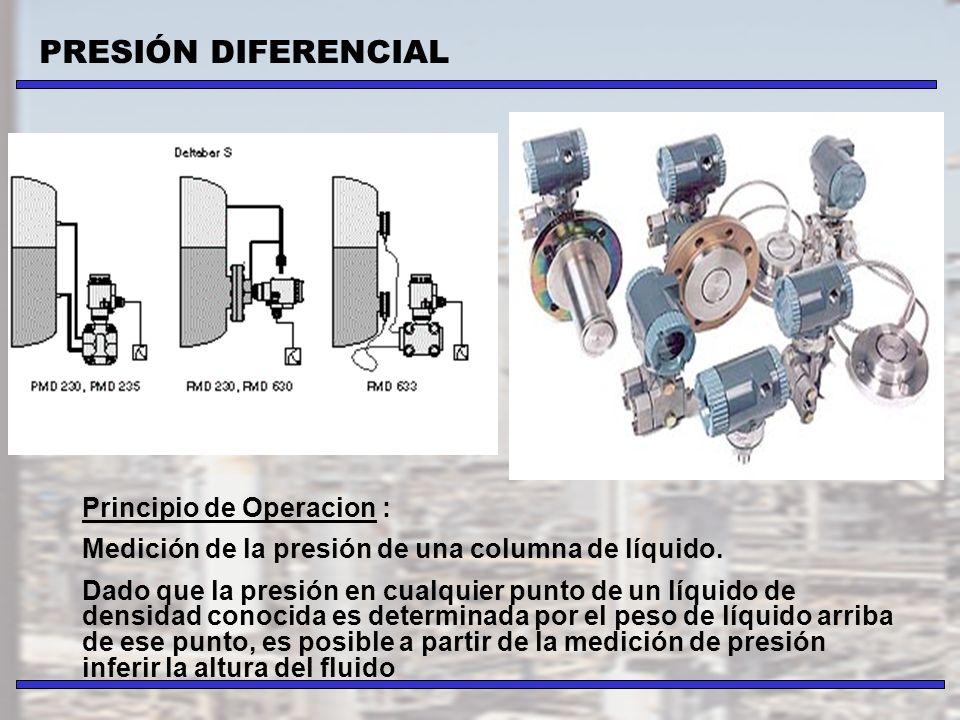 PRESIÓN DIFERENCIAL

Deltabar S

PMD 230, PMD 235

FMD 230, FMD 630

FMD 633

Principio de Operacion :

Medición de la presión de una columna de líquido.

Dado que la presión en cualquier punto de un líquido de densidad conocida es determinada por el peso de líquido arriba de ese punto, es posible a partir de la medición de presión inferir la altura del fluido